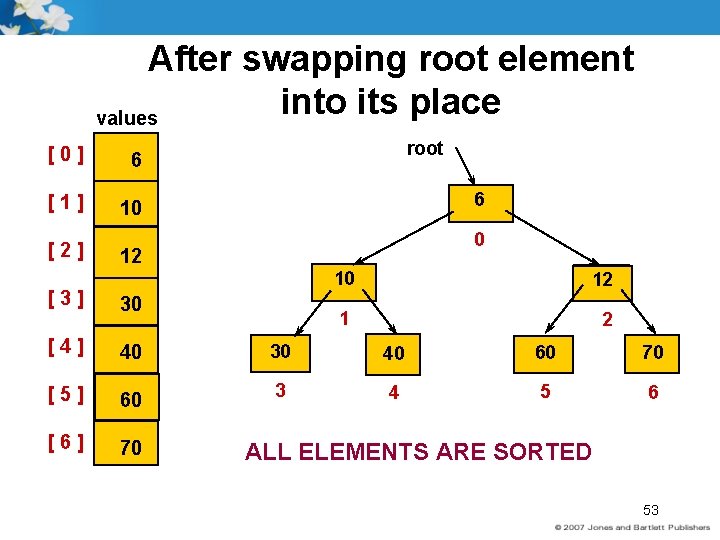 After swapping root element into its place

values

| | |
|---|---|
| [ 0 ] | 6 |
| [ 1 ] | 10 |
| [ 2 ] | 12 |
| [ 3 ] | 30 |
| [ 4 ] | 40 |
| [ 5 ] | 60 |
| [ 6 ] | 70 |

root

6
0

10
1

12
2

30
3

40
4

60
5

70
6

ALL ELEMENTS ARE SORTED

53

© 2007 Jones and Bartlett Publishers